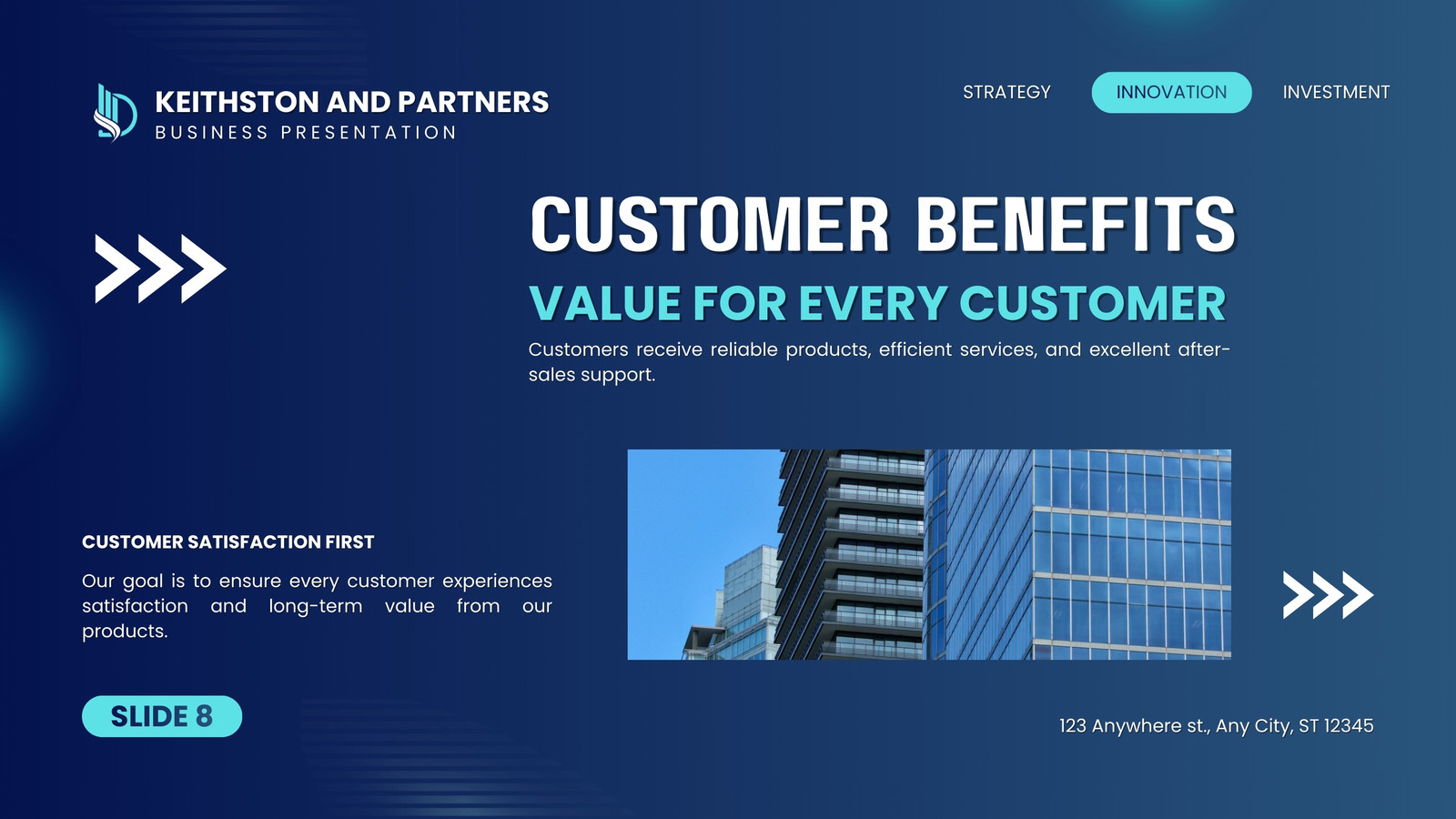 KEITHSTON AND PARTNERS
BUSINESS PRESENTATION

STRATEGY INNOVATION INVESTMENT

CUSTOMER BENEFITS

VALUE FOR EVERY CUSTOMER

Customers receive reliable products, efficient services, and excellent after-sales support.

CUSTOMER SATISFACTION FIRST

Our goal is to ensure every customer experiences satisfaction and long-term value from our products.

SLIDE 8

123 Anywhere st., Any City, ST 12345